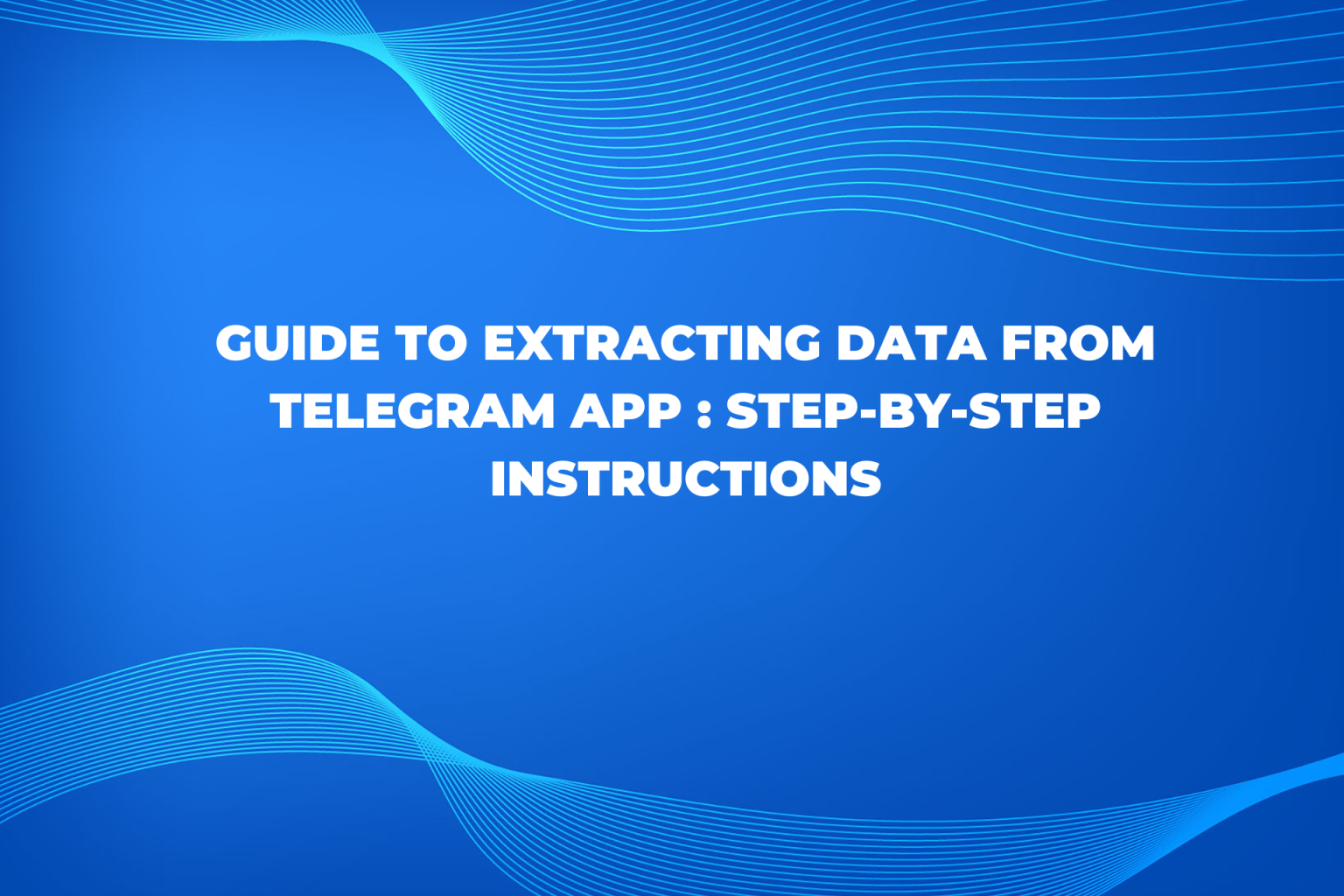 GUIDE TO EXTRACTING DATA FROM TELEGRAM APP : STEP-BY-STEP INSTRUCTIONS